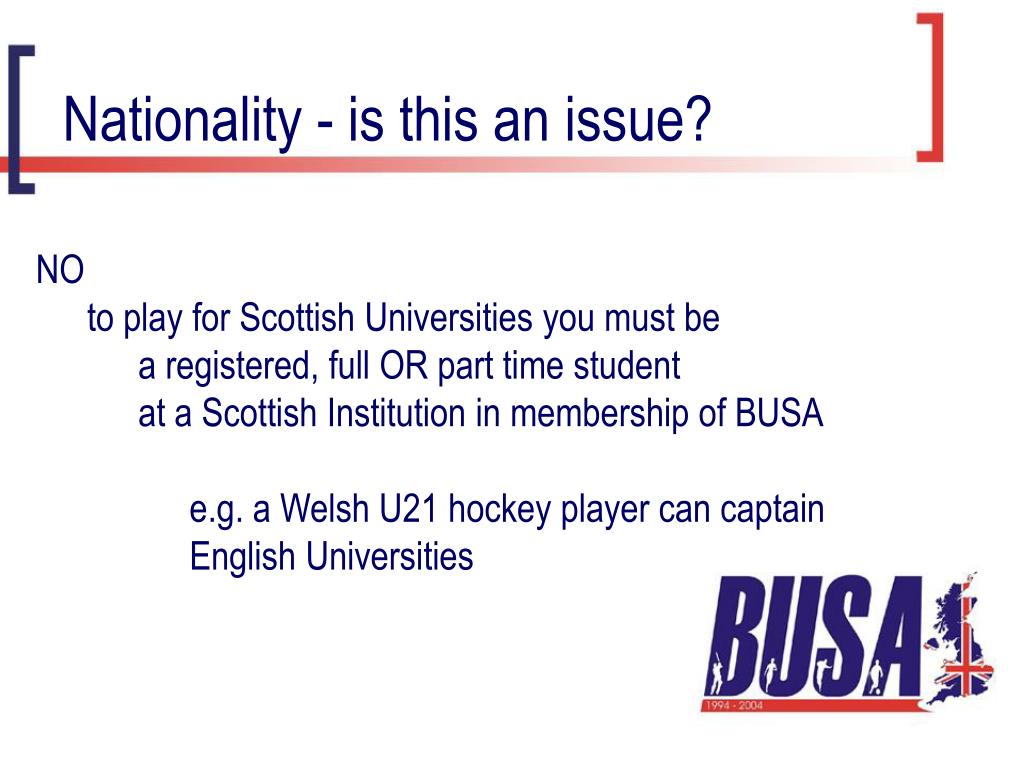 Nationality - is this an issue?

NO

to play for Scottish Universities you must be

a registered, full OR part time student

at a Scottish Institution in membership of BUSA

e.g. a Welsh U21 hockey player can captain English Universities

BUSA

1994 - 2004